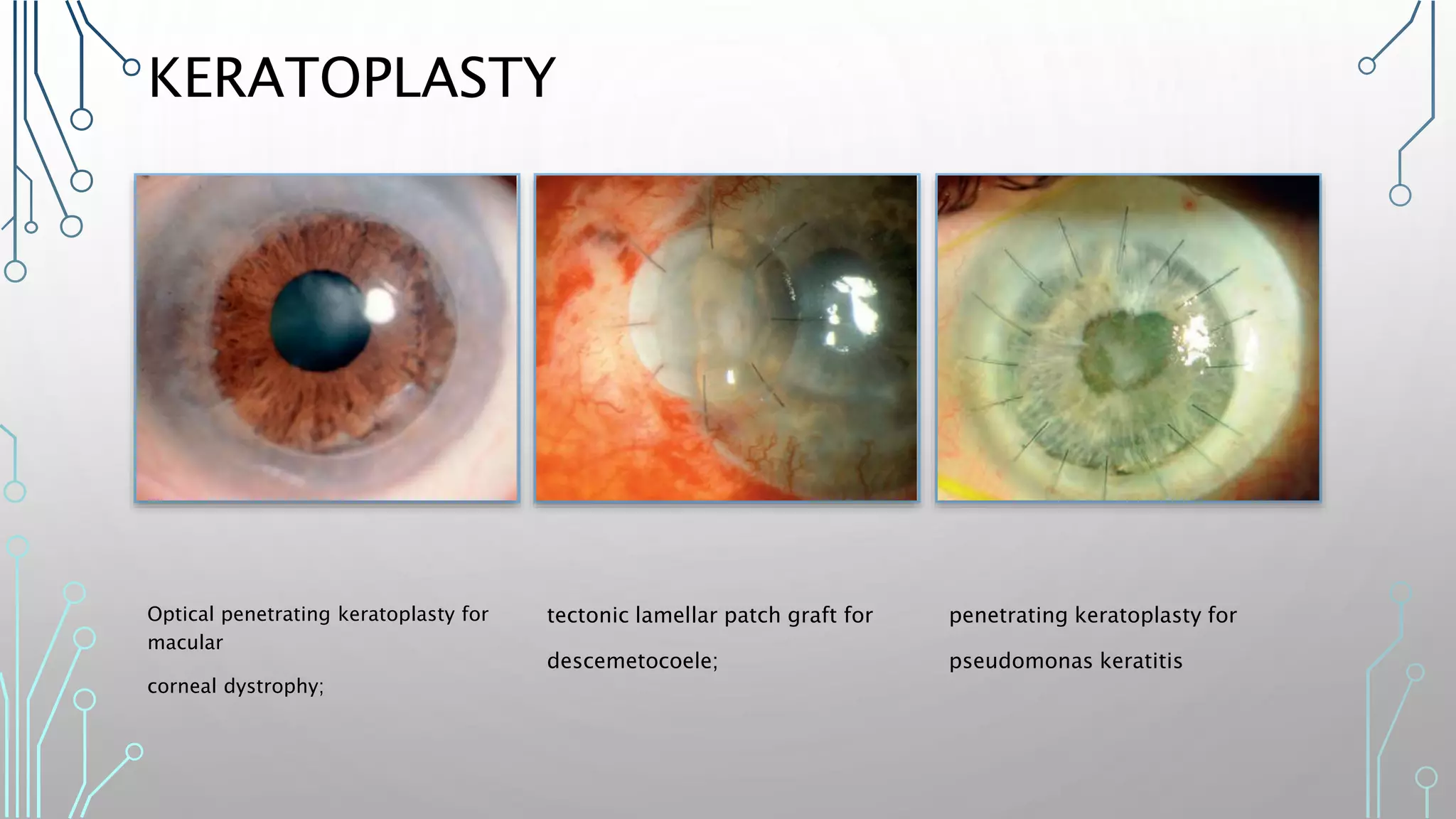 KERATOPLASTY

Optical penetrating keratoplasty for macular

corneal dystrophy;

tectonic lamellar patch graft for

descemetocoele;

penetrating keratoplasty for

pseudomonas keratitis